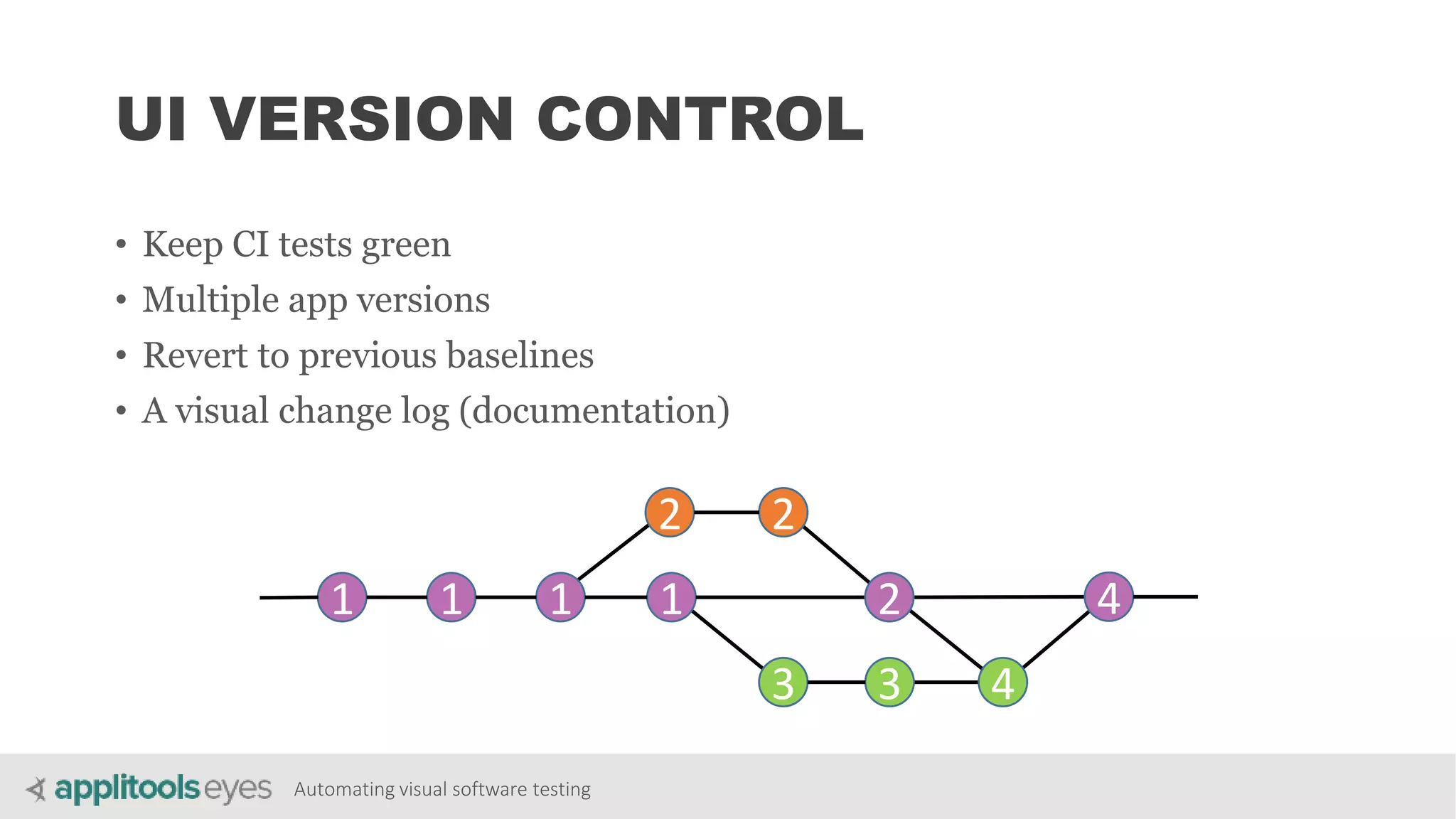 UI VERSION CONTROL

• Keep CI tests green
• Multiple app versions
• Revert to previous baselines
• A visual change log (documentation)

2 2
1 1 1 1 2 4
3 3 4

applitools eyes Automating visual software testing